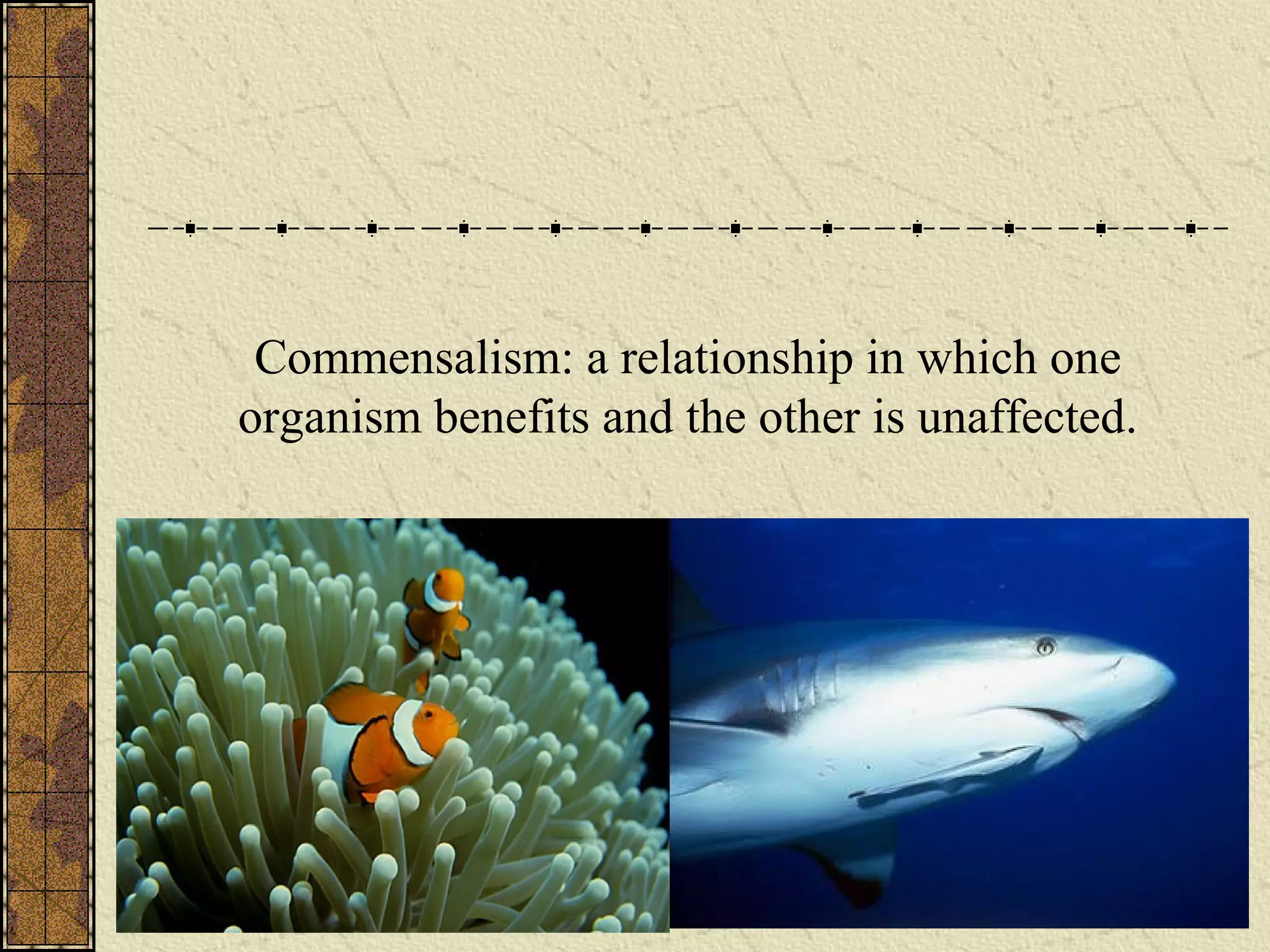 Commensalism: a relationship in which one organism benefits and the other is unaffected.